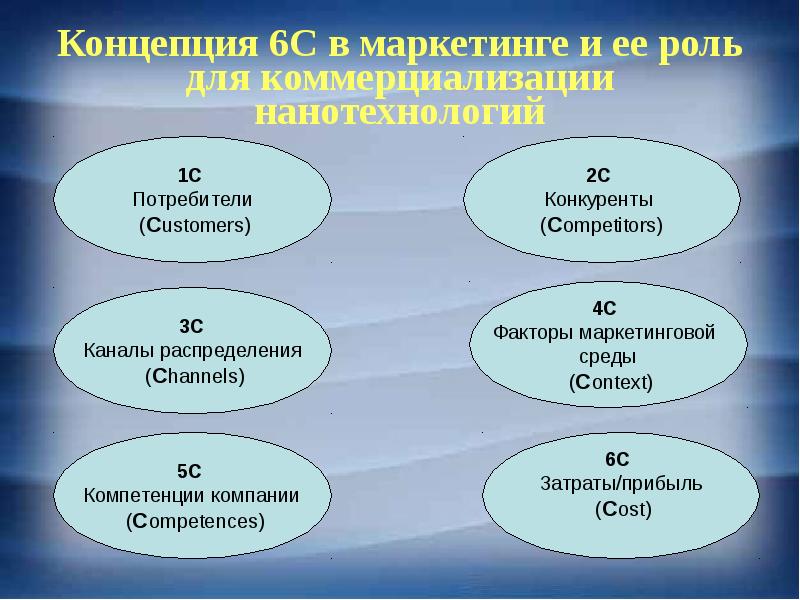 Концепция 6С в маркетинге и ее роль для коммерциализации нанотехнологий

1С
Потребители
(Customers)

2С
Конкуренты
(Competitors)

3С
Каналы распределения
(Channels)

4С
Факторы маркетинговой среды
(Context)

5С
Компетенции компании
(Competences)

6С
Затраты/прибыль
(Cost)